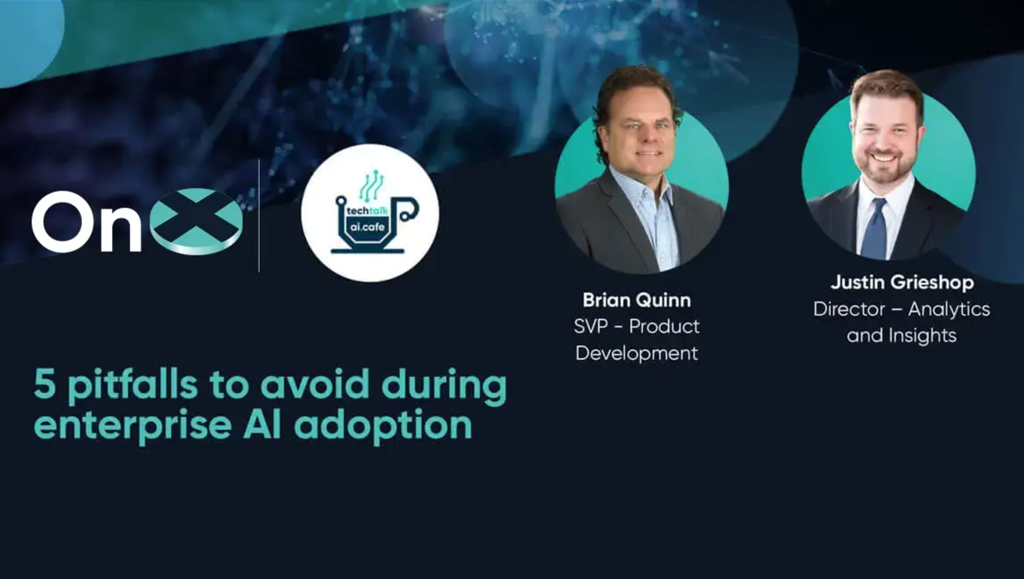 OnX

techtalk
ai.cafe

Brian Quinn
SVP - Product Development

Justin Grieshop
Director – Analytics and Insights

5 pitfalls to avoid during enterprise AI adoption